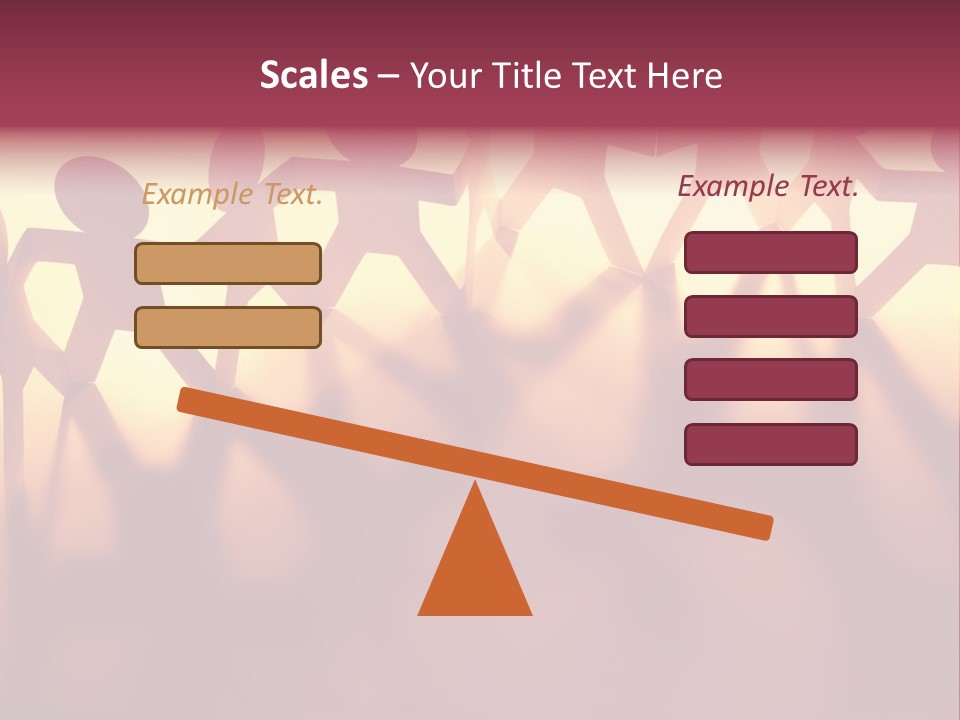 Scales – Your Title Text Here

Example Text.

Example Text.